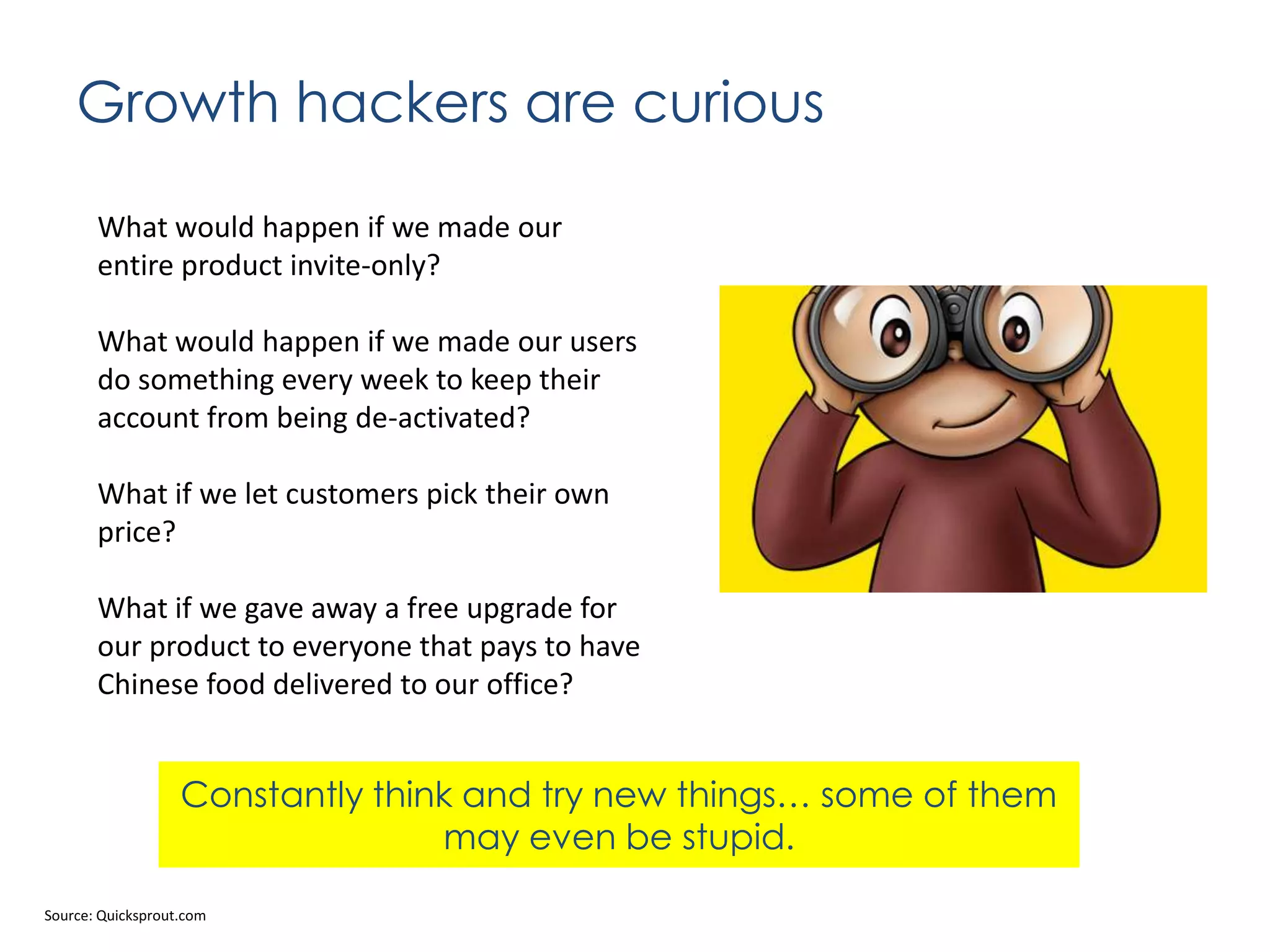 Growth hackers are curious

What would happen if we made our entire product invite-only?

What would happen if we made our users do something every week to keep their account from being de-activated?

What if we let customers pick their own price?

What if we gave away a free upgrade for our product to everyone that pays to have Chinese food delivered to our office?

Constantly think and try new things… some of them may even be stupid.

Source: Quicksprout.com